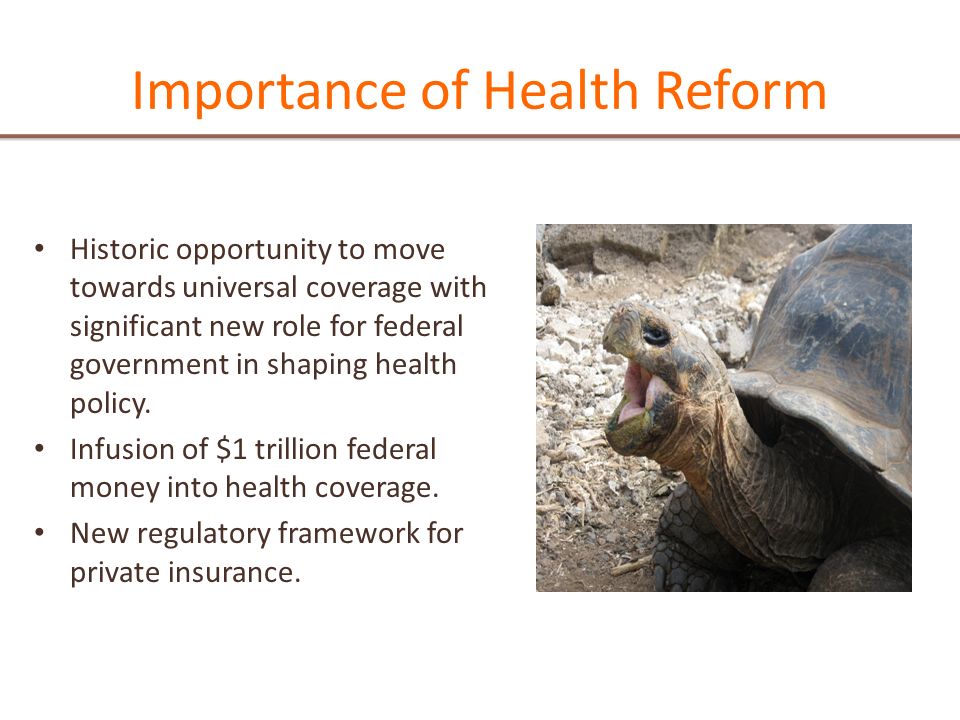 Importance of Health Reform

• Historic opportunity to move towards universal coverage with significant new role for federal government in shaping health policy.

• Infusion of \$1 trillion federal money into health coverage.

• New regulatory framework for private insurance.